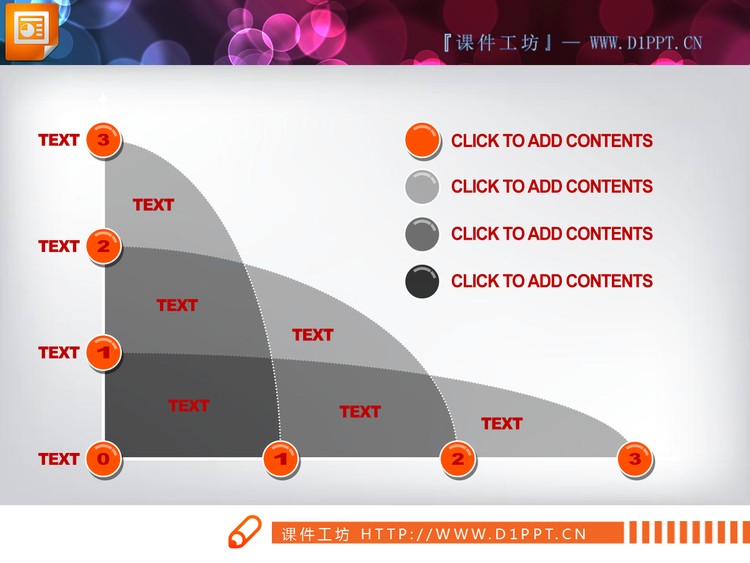 『课件工坊』— WWW.D1PPT.CN

TEXT 3
TEXT 2
TEXT 1
TEXT 0

TEXT
TEXT
TEXT
TEXT
TEXT
TEXT

1
2
3

CLICK TO ADD CONTENTS
CLICK TO ADD CONTENTS
CLICK TO ADD CONTENTS
CLICK TO ADD CONTENTS

课件工坊 HTTP://WWW.D1PPT.CN